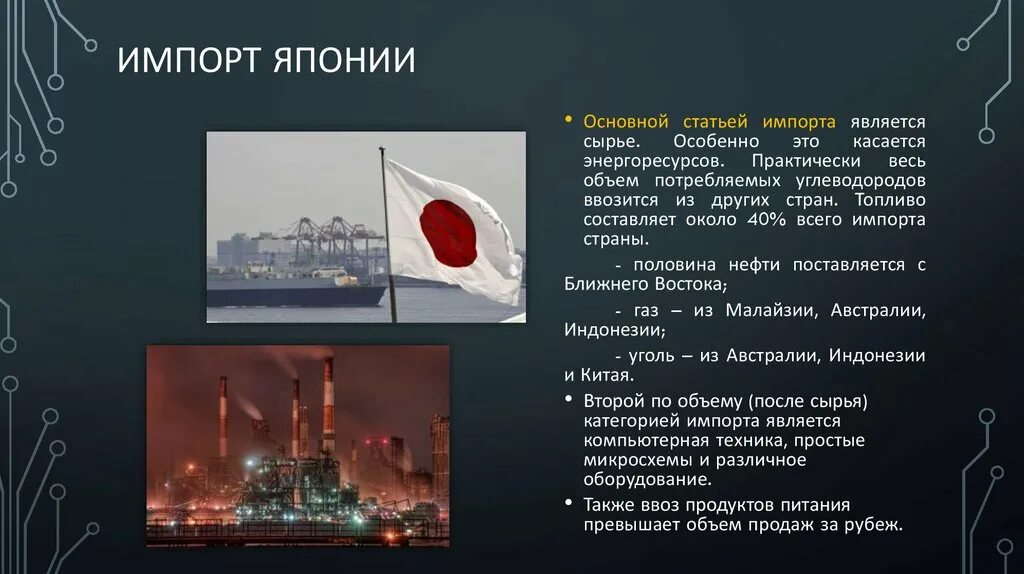 ИМПОРТ ЯПОНИИ

• Основной статьей импорта является сырье. Особенно это касается энергоресурсов. Практически весь объем потребляемых углеводородов ввозится из других стран. Топливо составляет около 40% всего импорта страны.

- половина нефти поставляется с Ближнего Востока;

- газ – из Малайзии, Австралии, Индонезии;

- уголь – из Австралии, Индонезии и Китая.

• Второй по объему (после сырья) категорией импорта является компьютерная техника, простые микросхемы и различное оборудование.

• Также ввоз продуктов питания превышает объем продаж за рубеж.